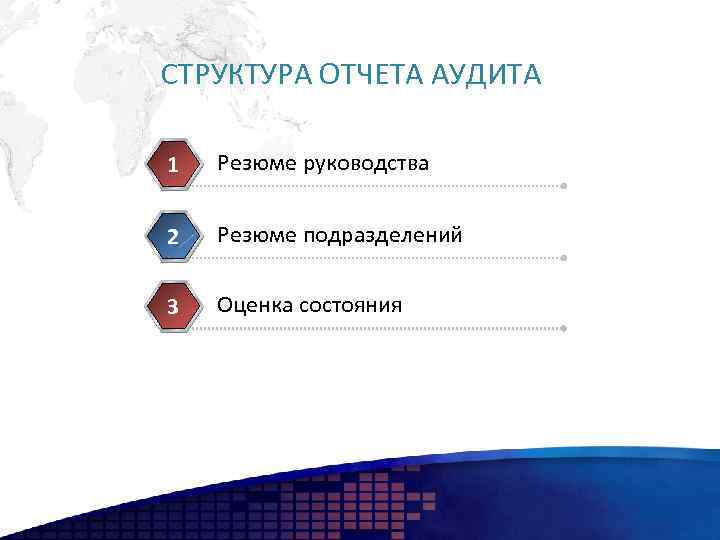 СТРУКТУРА ОТЧЕТА АУДИТА

1 Резюме руководства

2 Резюме подразделений

3 Оценка состояния